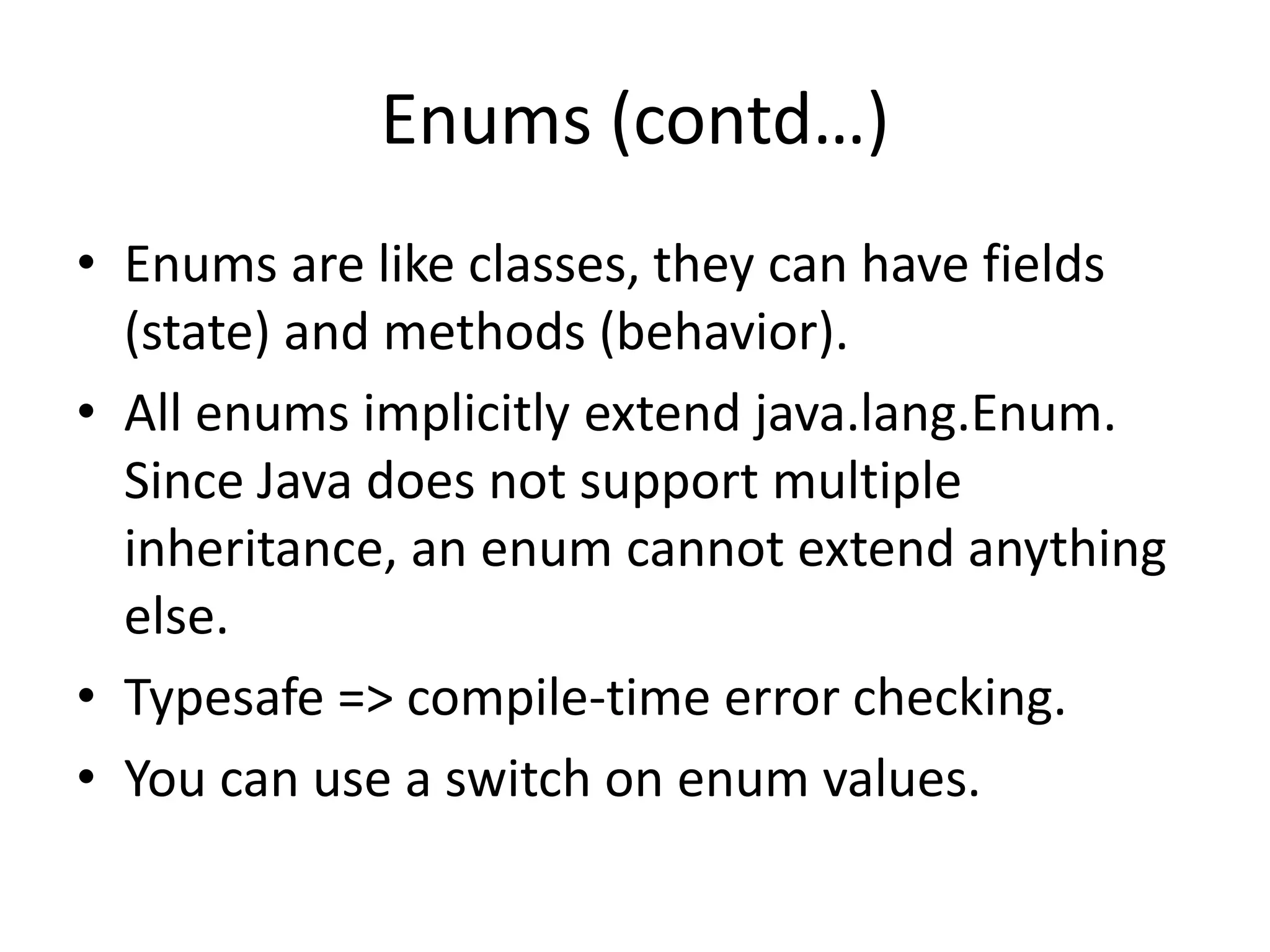 Enums (contd…)

• Enums are like classes, they can have fields (state) and methods (behavior).
• All enums implicitly extend java.lang.Enum. Since Java does not support multiple inheritance, an enum cannot extend anything else.
• Typesafe => compile-time error checking.
• You can use a switch on enum values.